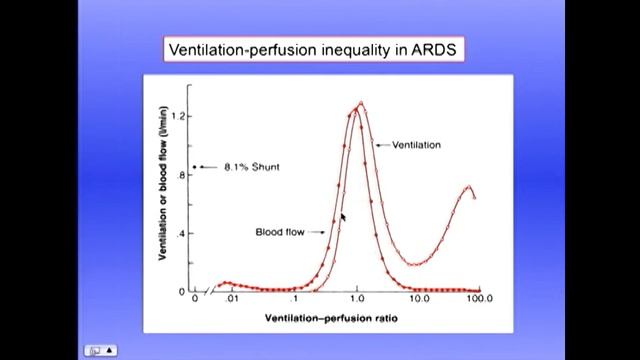 Ventilation-perfusion inequality in ARDS

Ventilation or blood flow (l/min)

1.2

.8

.4

0

8.1% Shunt

Ventilation

Blood flow

0

.01

.1

1.0

10.0

100.0

Ventilation–perfusion ratio